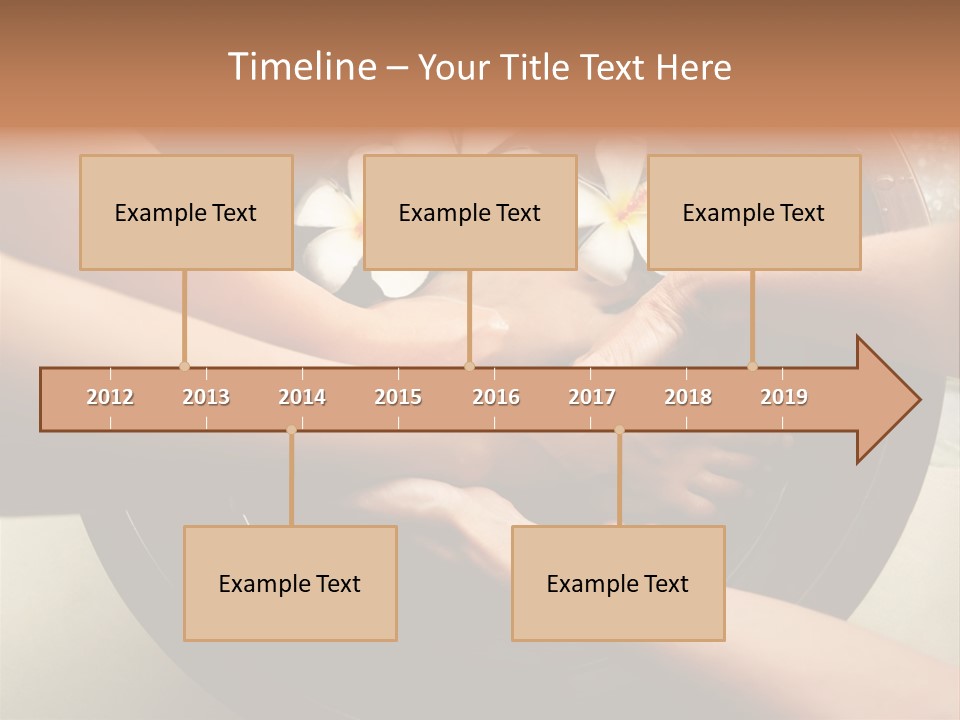 Timeline – Your Title Text Here

Example Text

Example Text

Example Text

2012 2013 2014 2015 2016 2017 2018 2019

Example Text

Example Text